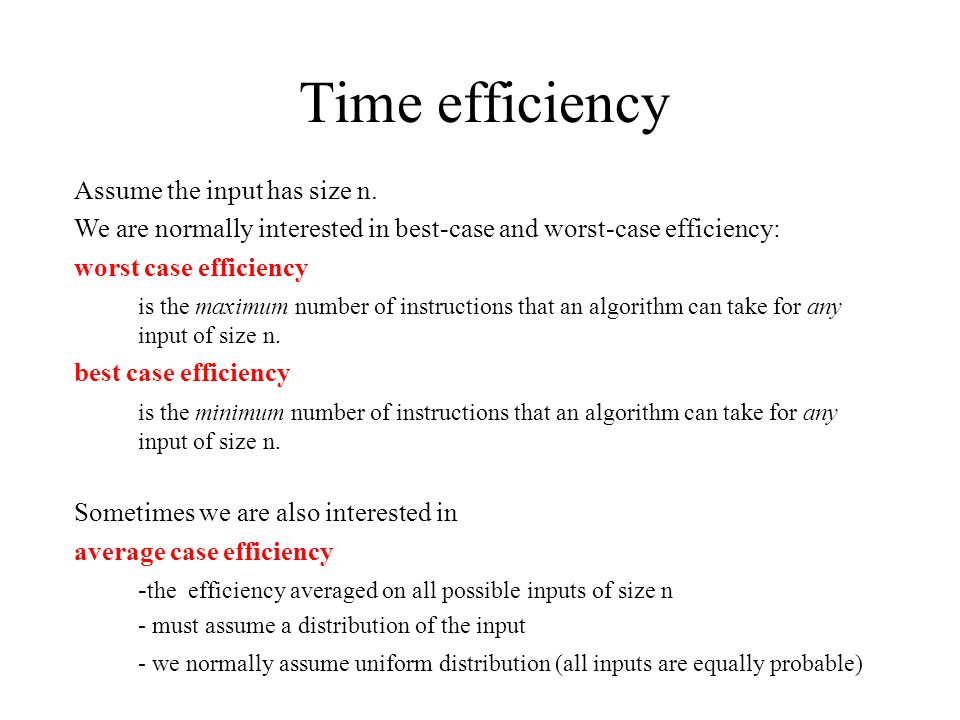 Time efficiency

Assume the input has size n.

We are normally interested in best-case and worst-case efficiency:

worst case efficiency

is the maximum number of instructions that an algorithm can take for any input of size n.

best case efficiency

is the minimum number of instructions that an algorithm can take for any input of size n.

Sometimes we are also interested in

average case efficiency

-the efficiency averaged on all possible inputs of size n

- must assume a distribution of the input

- we normally assume uniform distribution (all inputs are equally probable)